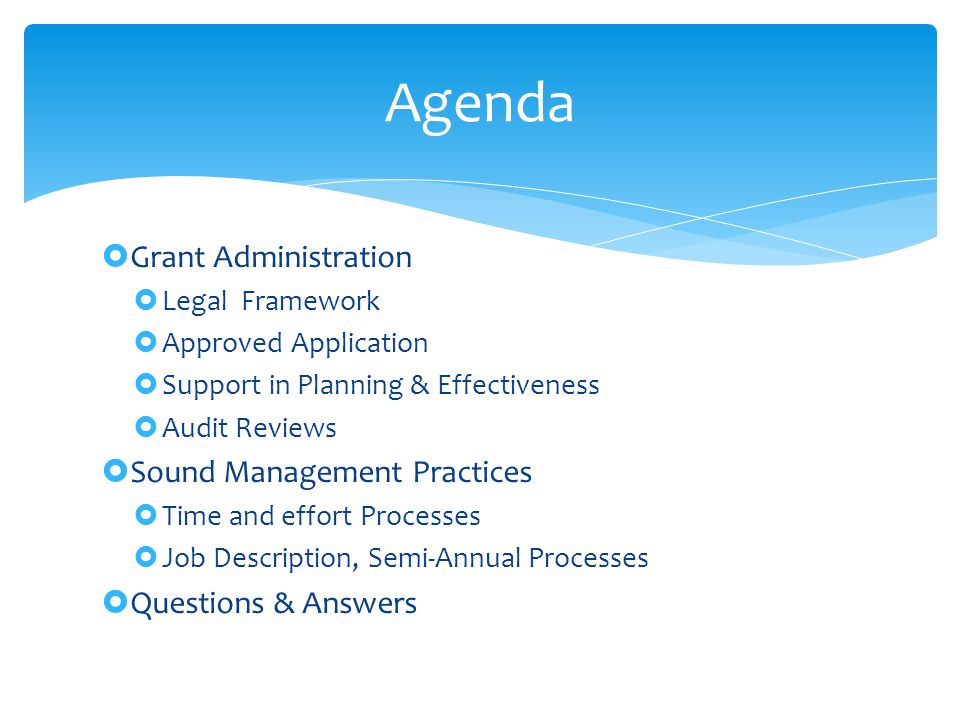 Agenda

Grant Administration
Legal Framework
Approved Application
Support in Planning & Effectiveness
Audit Reviews
Sound Management Practices
Time and effort Processes
Job Description, Semi-Annual Processes
Questions & Answers